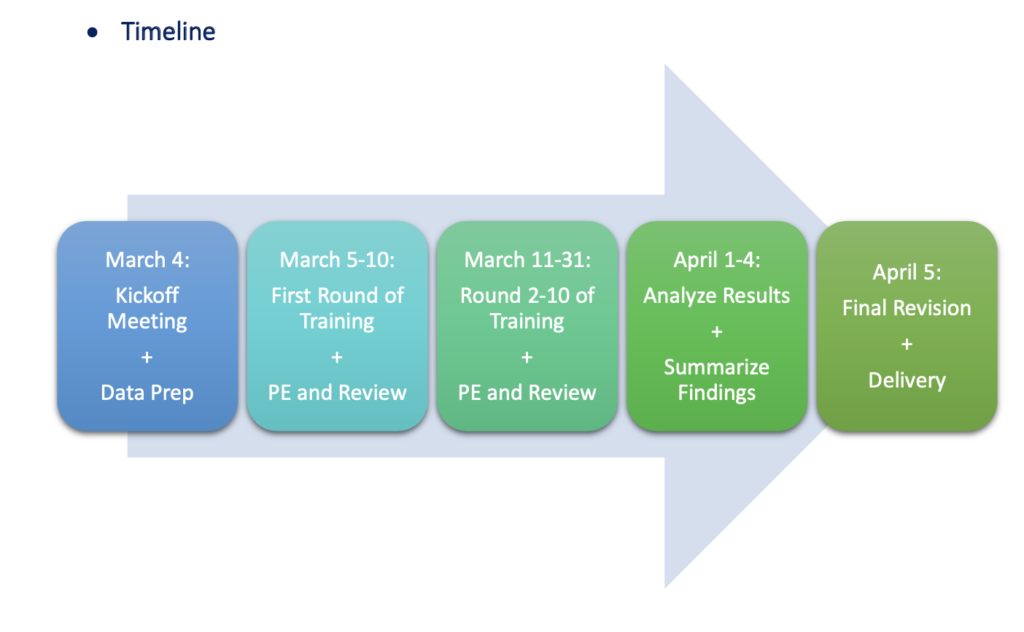 • Timeline

March 4:
Kickoff Meeting
+
Data Prep

March 5-10:
First Round of Training
+
PE and Review

March 11-31:
Round 2-10 of Training
+
PE and Review

April 1-4:
Analyze Results
+
Summarize Findings

April 5:
Final Revision
+
Delivery